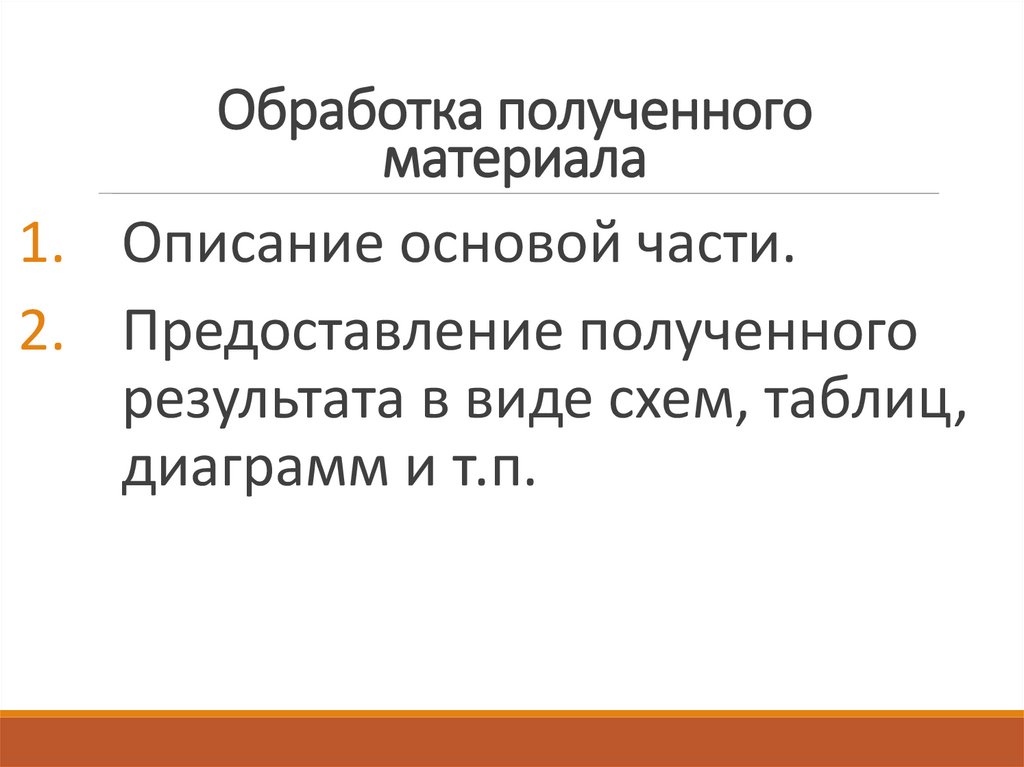 Обработка полученного материала

1. Описание основой части.
2. Предоставление полученного результата в виде схем, таблиц, диаграмм и т.п.